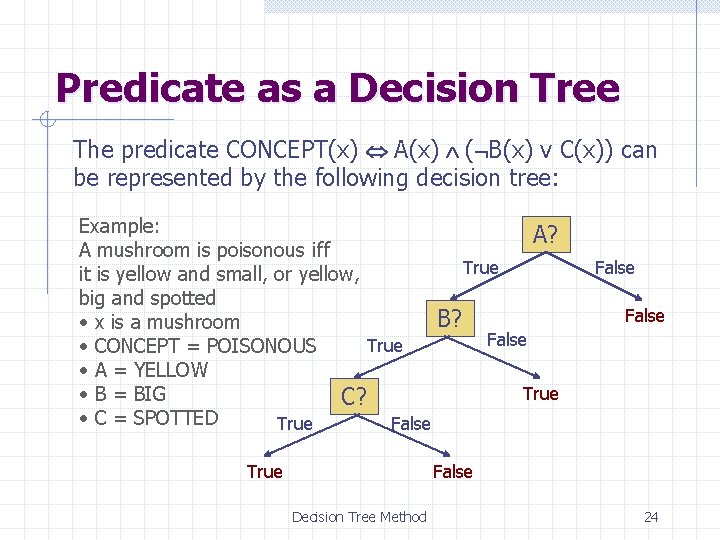 Predicate as a Decision Tree

The predicate CONCEPT(x) $\Leftrightarrow$ A(x) $\wedge$ ($\neg$B(x) $\vee$ C(x)) can be represented by the following decision tree:

Example:
A mushroom is poisonous iff it is yellow and small, or yellow, big and spotted
• x is a mushroom
• CONCEPT = POISONOUS
• A = YELLOW
• B = BIG
• C = SPOTTED

A?
True
False
False
B?
True
False
True
C?
True
False
True
False

Decision Tree Method
24